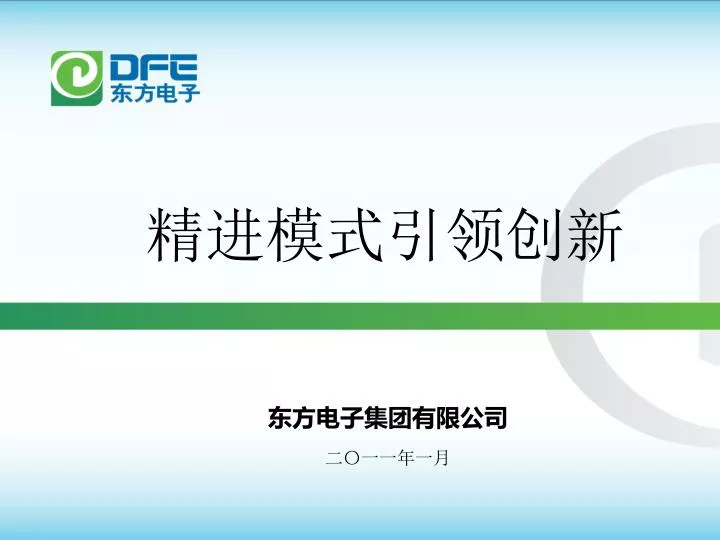 DFE
东方电子

精进模式引领创新

东方电子集团有限公司

二〇一一年一月